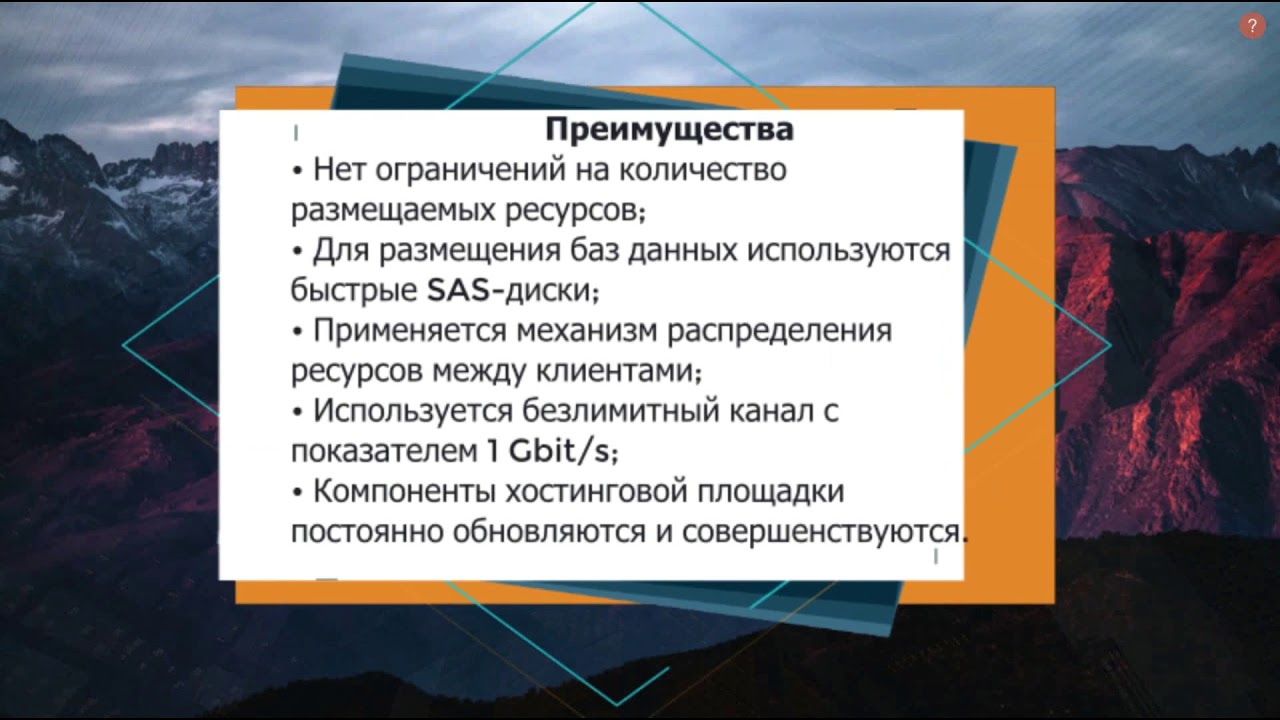 ?

Преимущества

• Нет ограничений на количество размещаемых ресурсов;

• Для размещения баз данных используются быстрые SAS-диски;

• Применяется механизм распределения ресурсов между клиентами;

• Используется безлимитный канал с показателем 1 Gbit/s;

• Компоненты хостинговой площадки постоянно обновляются и совершенствуются.